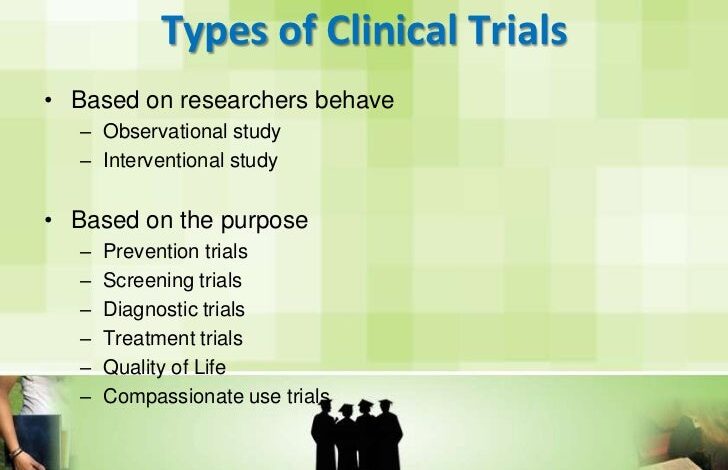 Types of Clinical Trials

• Based on researchers behave
– Observational study
– Interventional study

• Based on the purpose
– Prevention trials
– Screening trials
– Diagnostic trials
– Treatment trials
– Quality of Life
– Compassionate use trials